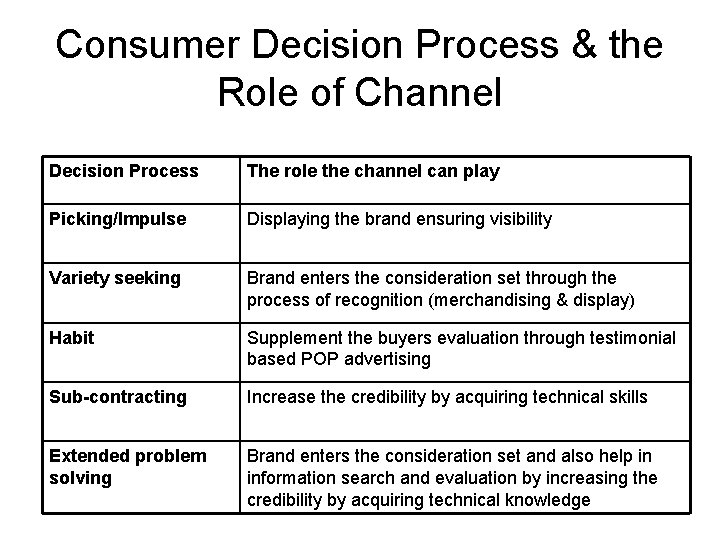 Consumer Decision Process & the Role of Channel

| Decision Process | The role the channel can play |
|---|---|
| Picking/Impulse | Displaying the brand ensuring visibility |
| Variety seeking | Brand enters the consideration set through the process of recognition (merchandising & display) |
| Habit | Supplement the buyers evaluation through testimonial based POP advertising |
| Sub-contracting | Increase the credibility by acquiring technical skills |
| Extended problem solving | Brand enters the consideration set and also help in information search and evaluation by increasing the credibility by acquiring technical knowledge |